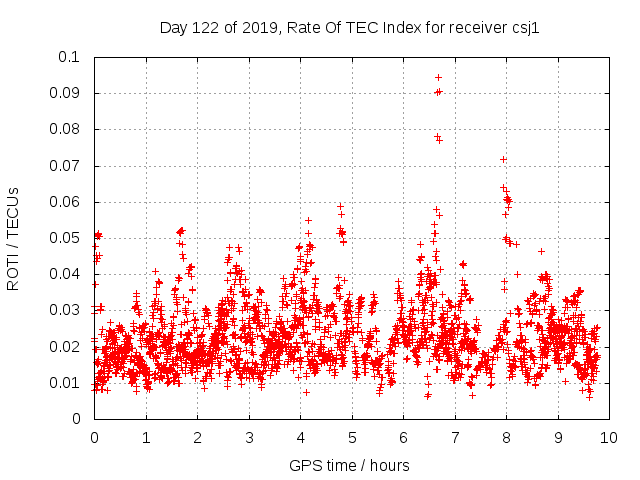 Day 122 of 2019, Rate Of TEC Index for receiver csj1

ROTI / TECUs

0.1
0.09
0.08
0.07
0.06
0.05
0.04
0.03
0.02
0.01
0

0 1 2 3 4 5 6 7 8 9 10

GPS time / hours